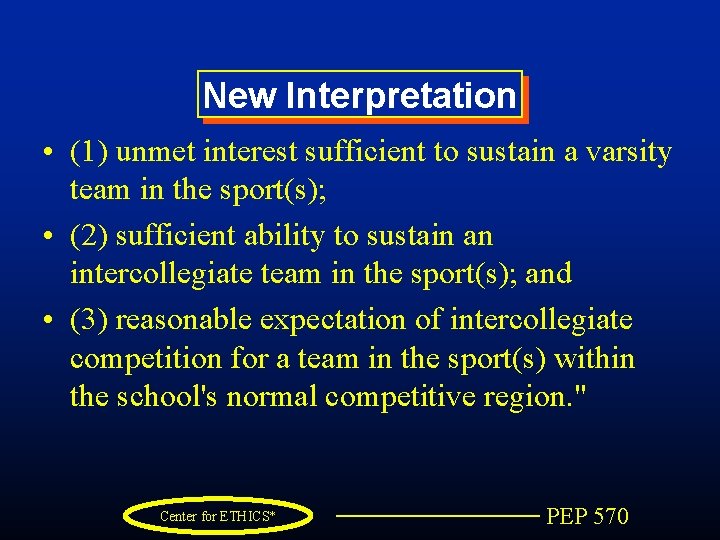 New Interpretation

• (1) unmet interest sufficient to sustain a varsity team in the sport(s);

• (2) sufficient ability to sustain an intercollegiate team in the sport(s); and

• (3) reasonable expectation of intercollegiate competition for a team in the sport(s) within the school's normal competitive region."

Center for ETHICS*

PEP 570